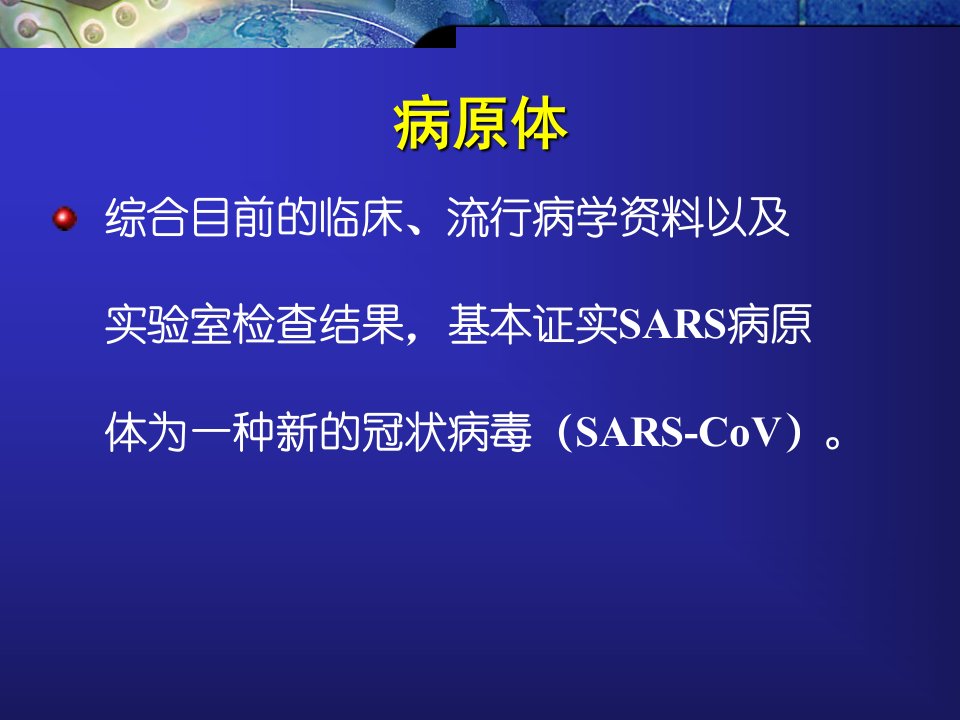 病原体

综合目前的临床、流行病学资料以及实验室检查结果，基本证实SARS病原体为一种新的冠状病毒（SARS-CoV）。